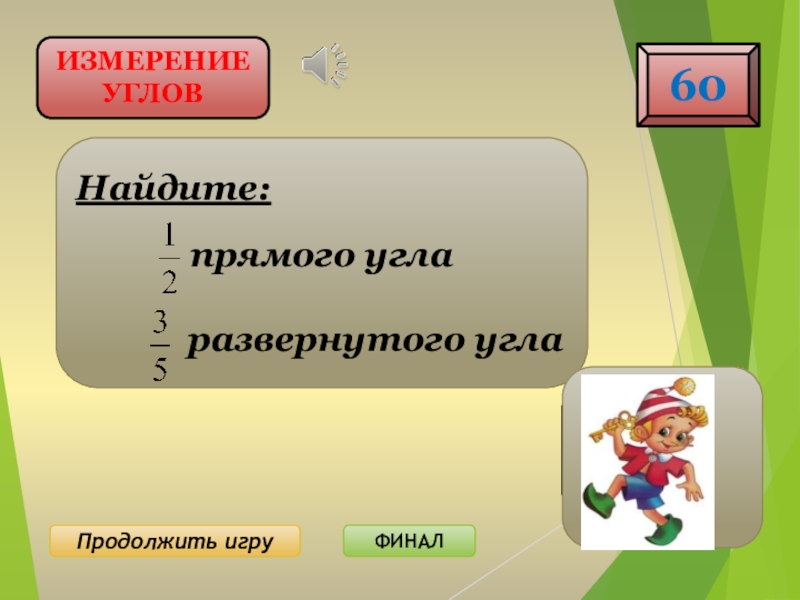 ИЗМЕРЕНИЕ УГЛОВ

60

Найдите:

$\frac{1}{2}$ прямого угла

$\frac{3}{5}$ развернутого угла

Продолжить игру

ФИНАЛ